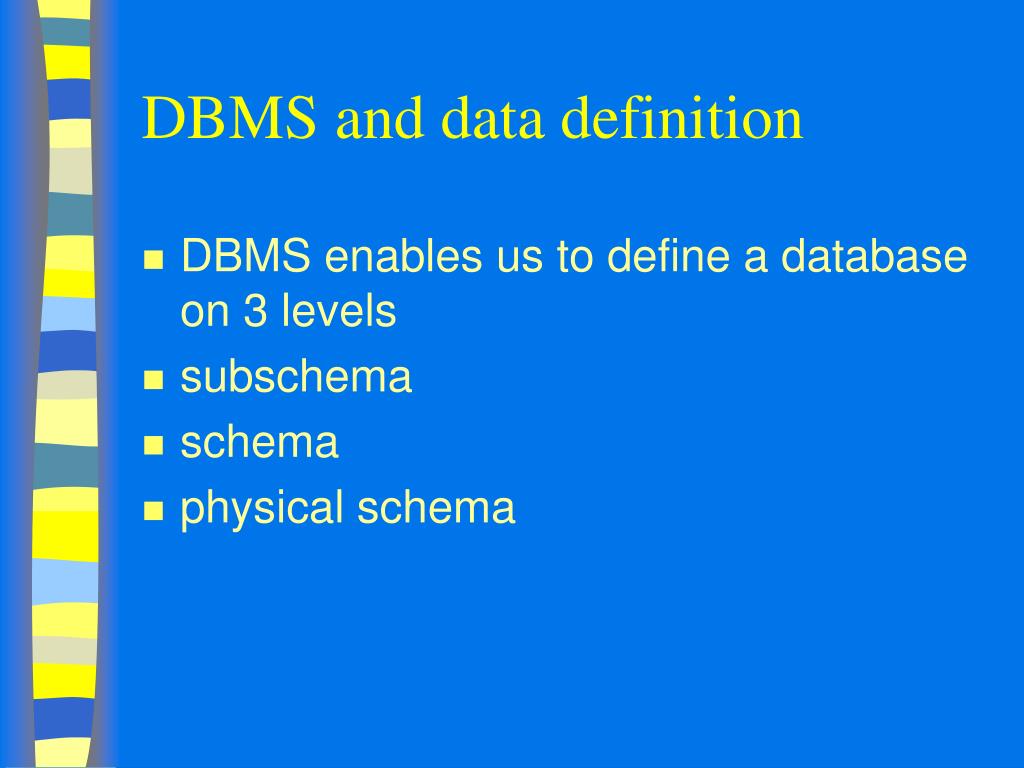 DBMS and data definition

- DBMS enables us to define a database on 3 levels
- subschema
- schema
- physical schema